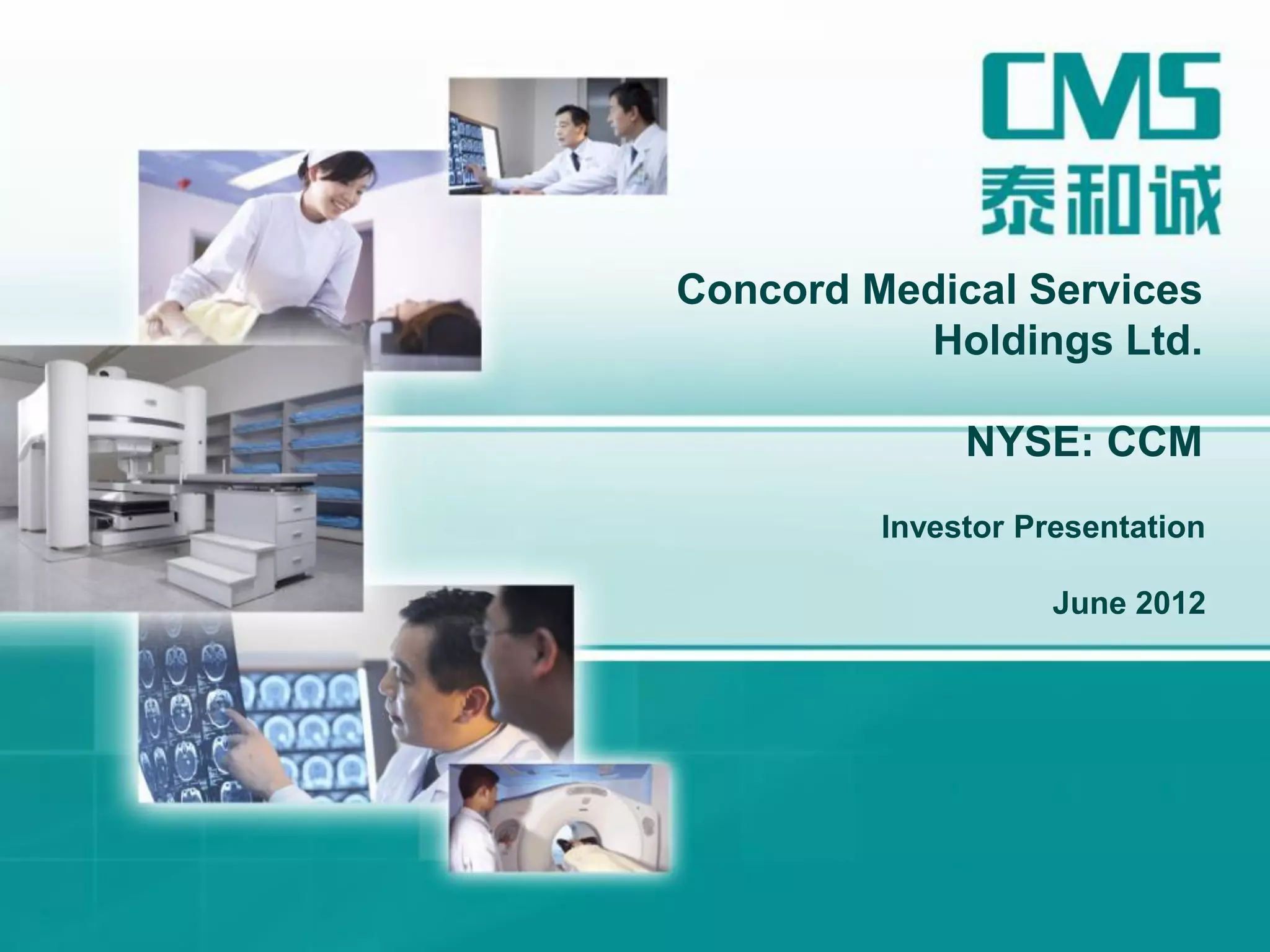 CMS
泰和诚

Concord Medical Services Holdings Ltd.

NYSE: CCM

Investor Presentation

June 2012